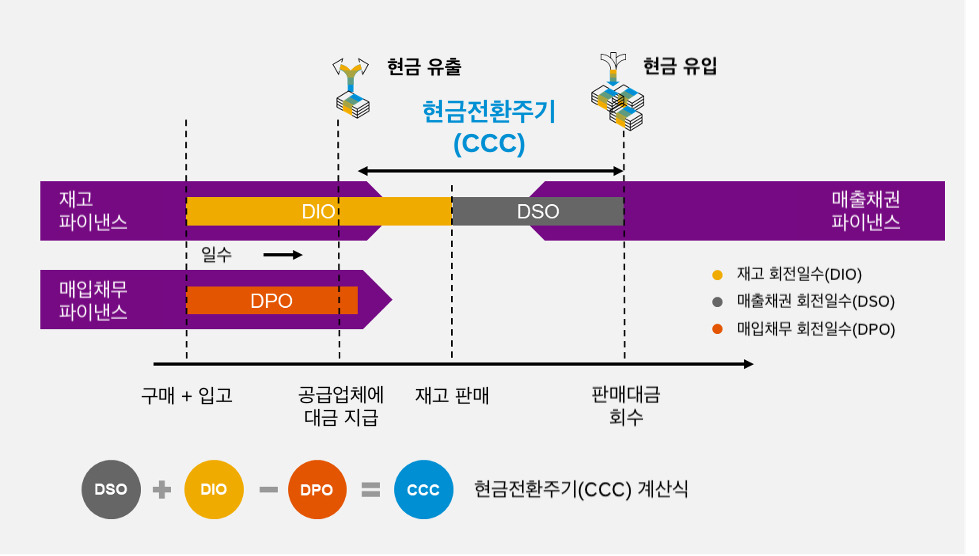 현금 유출

현금 유입

현금전환주기
(CCC)

재고
파이낸스

DIO

DSO

매출채권
파이낸스

일수

매입채무
파이낸스

DPO

재고 회전일수(DIO)
매출채권 회전일수(DSO)
매입채무 회전일수(DPO)

구매 + 입고

공급업체에
대금 지급

재고 판매

판매대금
회수

DSO + DIO − DPO = CCC 현금전환주기(CCC) 계산식